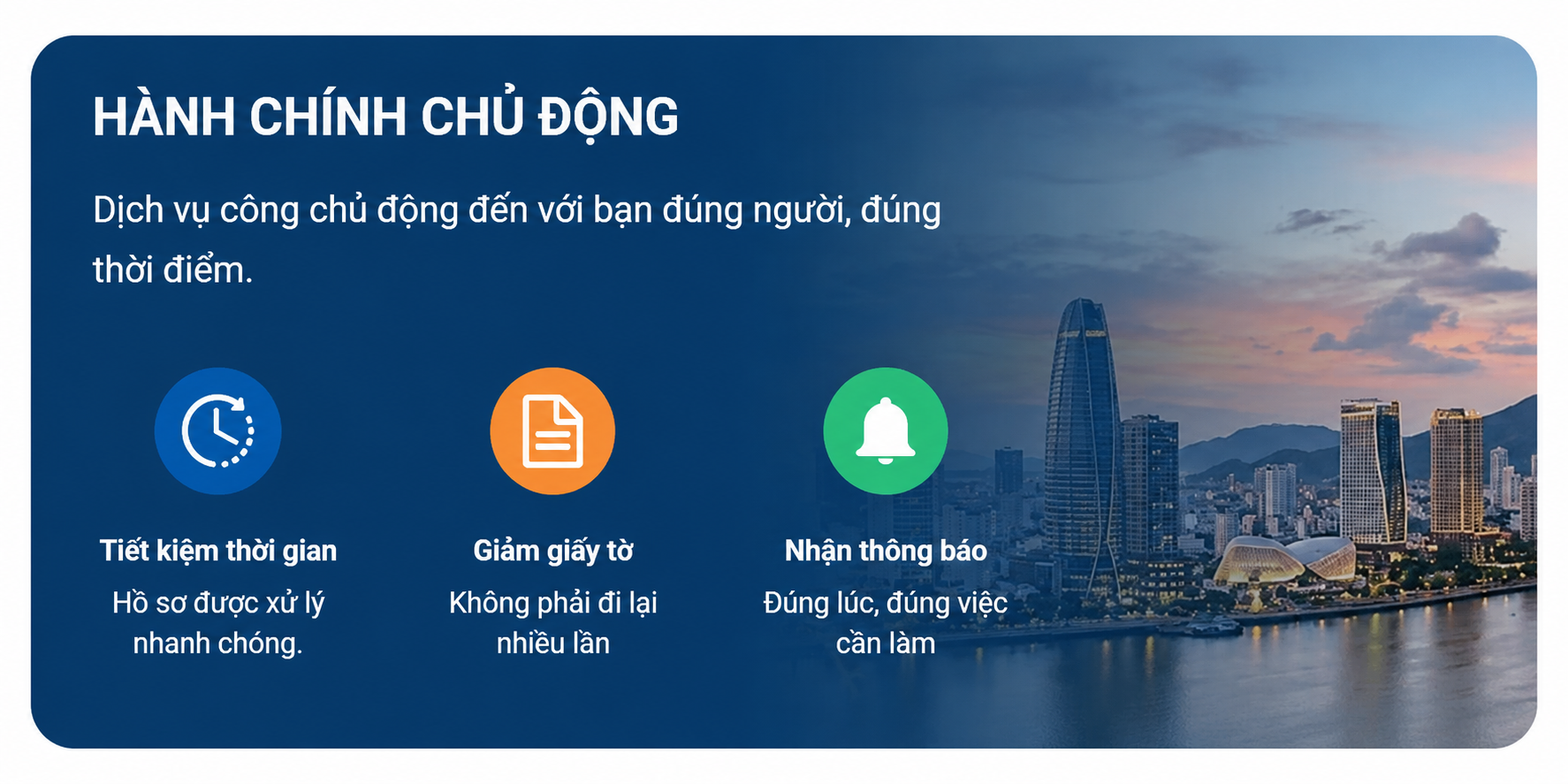 HÀNH CHÍNH CHỦ ĐỘNG

Dịch vụ công chủ động đến với bạn đúng người, đúng thời điểm.

Tiết kiệm thời gian
Hồ sơ được xử lý nhanh chóng.

Giảm giấy tờ
Không phải đi lại nhiều lần

Nhận thông báo
Đúng lúc, đúng việc cần làm